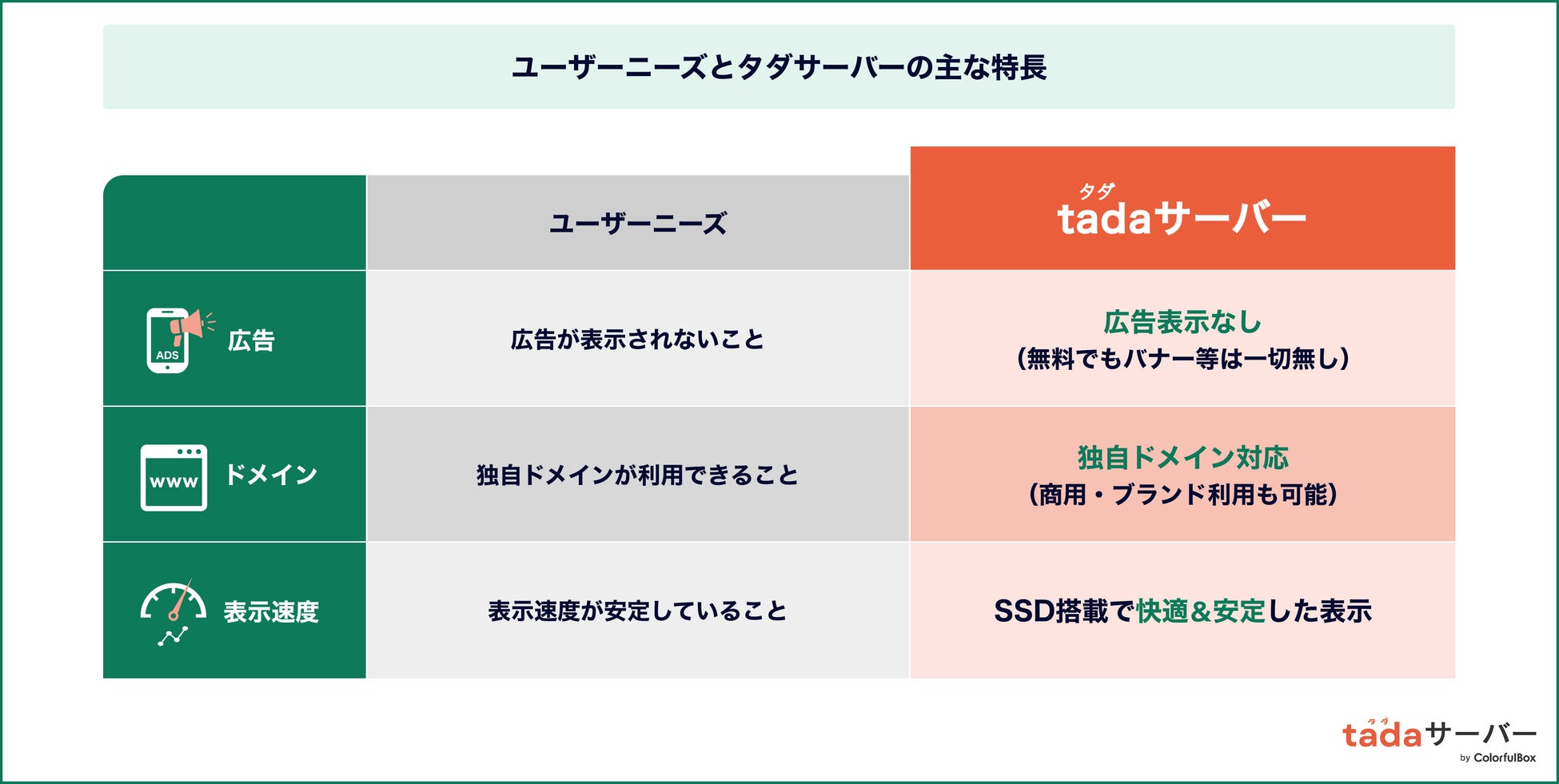 ユーザーニーズとタダサーバーの主な特長

| | ユーザーニーズ | タダ tadaサーバー |
|---|---|---|
| ADS 広告 | 広告が表示されないこと | 広告表示なし （無料でもバナー等は一切無し） |
| www ドメイン | 独自ドメインが利用できること | 独自ドメイン対応 （商用・ブランド利用も可能） |
| 表示速度 | 表示速度が安定していること | SSD搭載で快適＆安定した表示 |

タダ tadaサーバー
by ColorfulBox